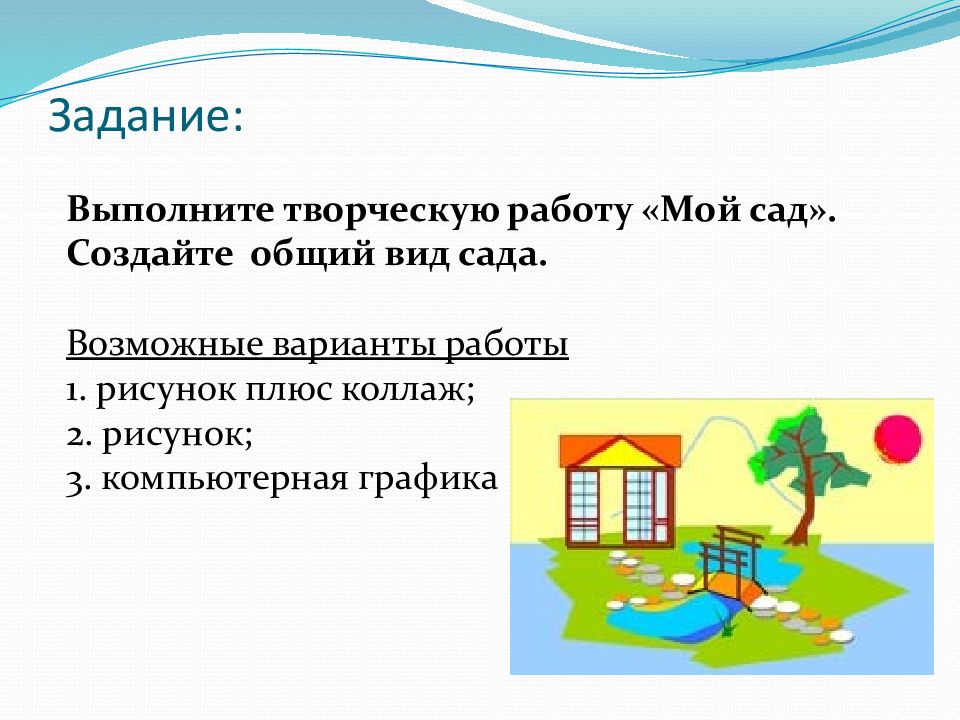 Задание:

Выполните творческую работу «Мой сад». Создайте общий вид сада.

Возможные варианты работы
1. рисунок плюс коллаж;
2. рисунок;
3. компьютерная графика